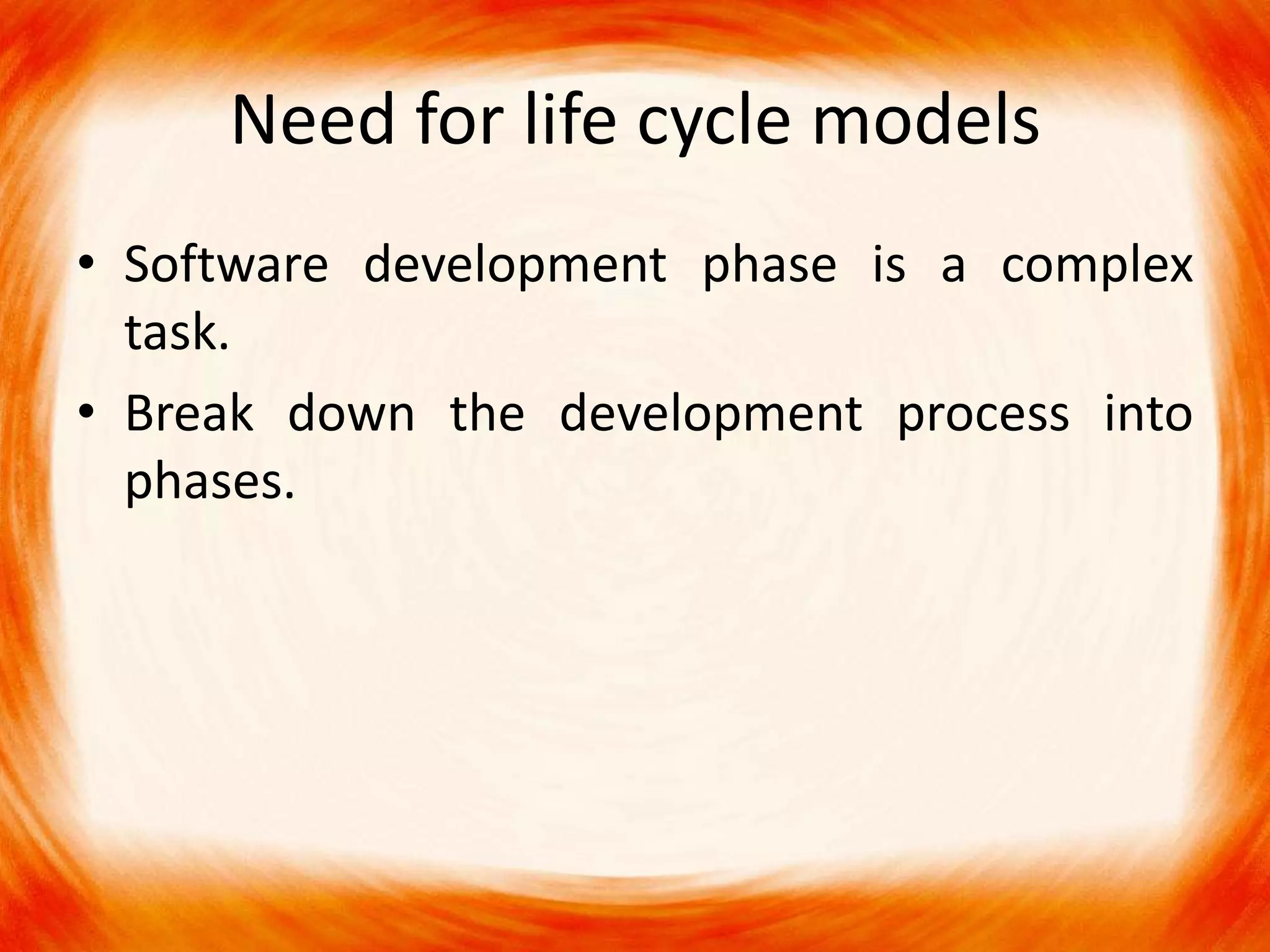 Need for life cycle models

• Software development phase is a complex task.

• Break down the development process into phases.